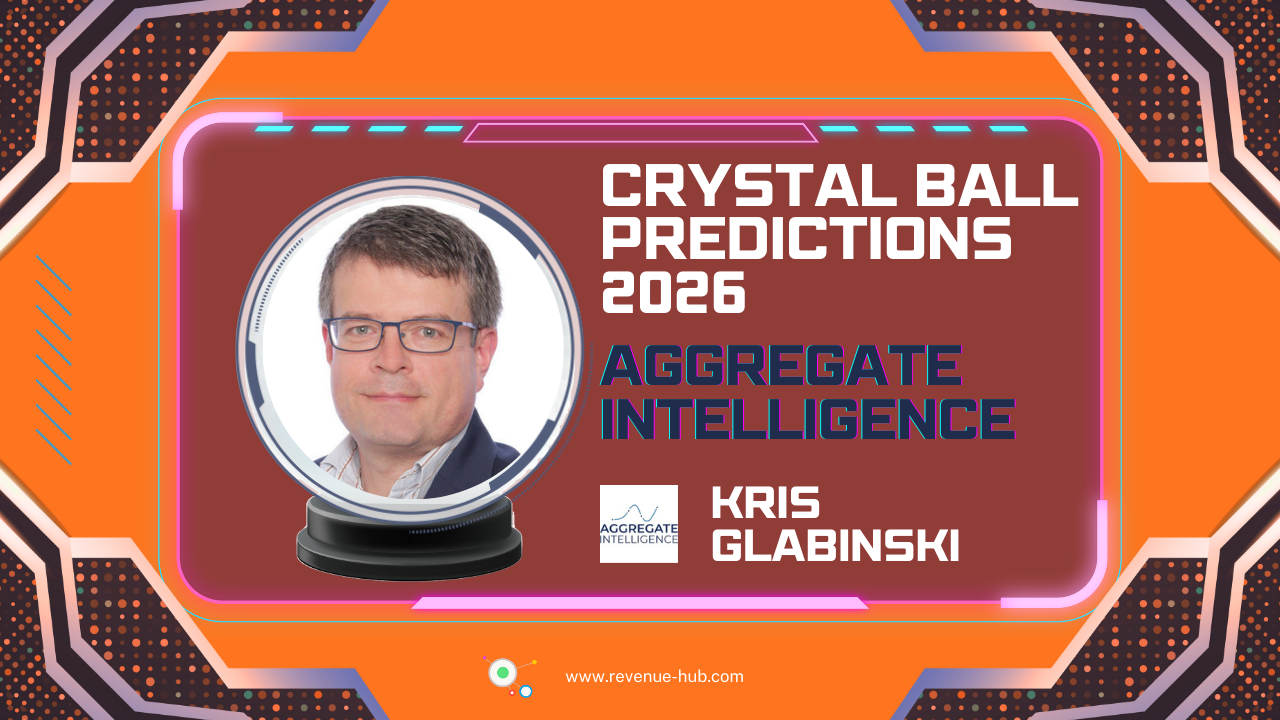 CRYSTAL BALL PREDICTIONS 2026

AGGREGATE INTELLIGENCE

AGGREGATE INTELLIGENCE

KRIS GLABINSKI

www.revenue-hub.com